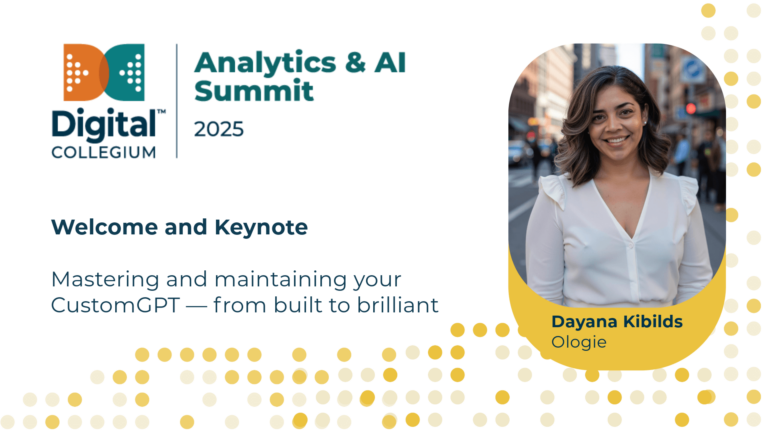 Digital™
COLLEGIUM

Analytics & AI Summit
2025

Welcome and Keynote

Mastering and maintaining your CustomGPT — from built to brilliant

Dayana Kibilds
Ologie